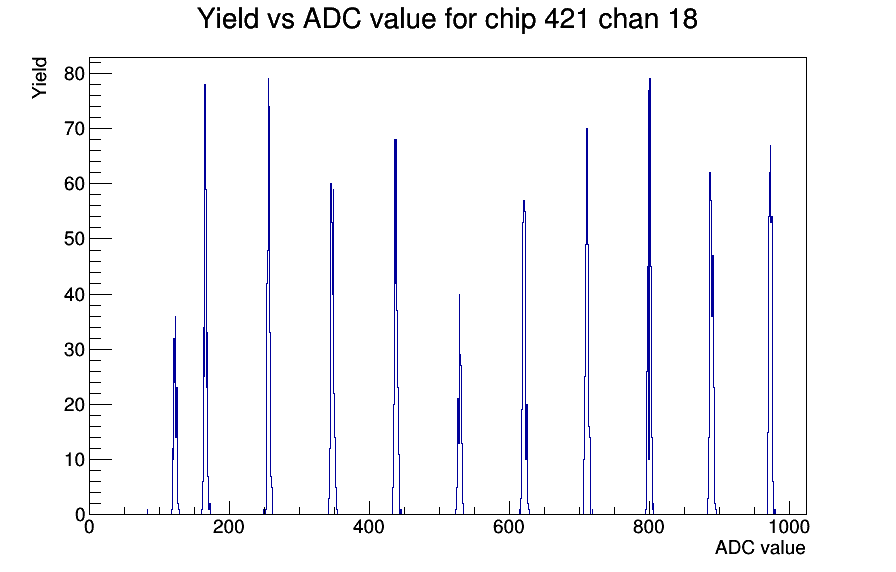 Yield vs ADC value for chip 421 chan 18

Yield

80
70
60
50
40
30
20
10
0

0
200
400
600
800
1000

ADC value